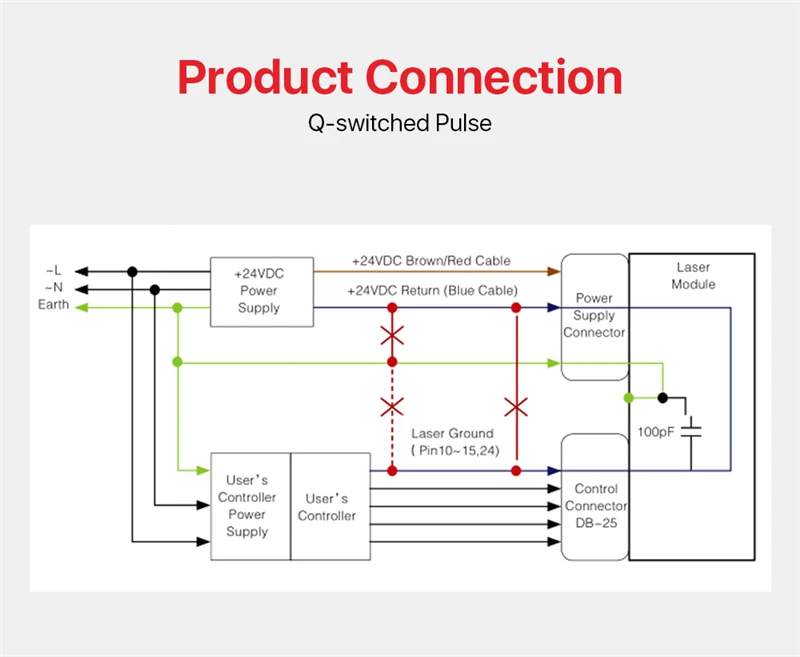 Product Connection

Q-switched Pulse

~L
~N
Earth

+24VDC Power Supply

+24VDC Brown/Red Cable

+24VDC Return (Blue Cable)

Power Supply Connector

Laser Module

100pF

Laser Ground ( Pin10~15,24)

User's Controller Power Supply

User's Controller

Control Connector DB-25